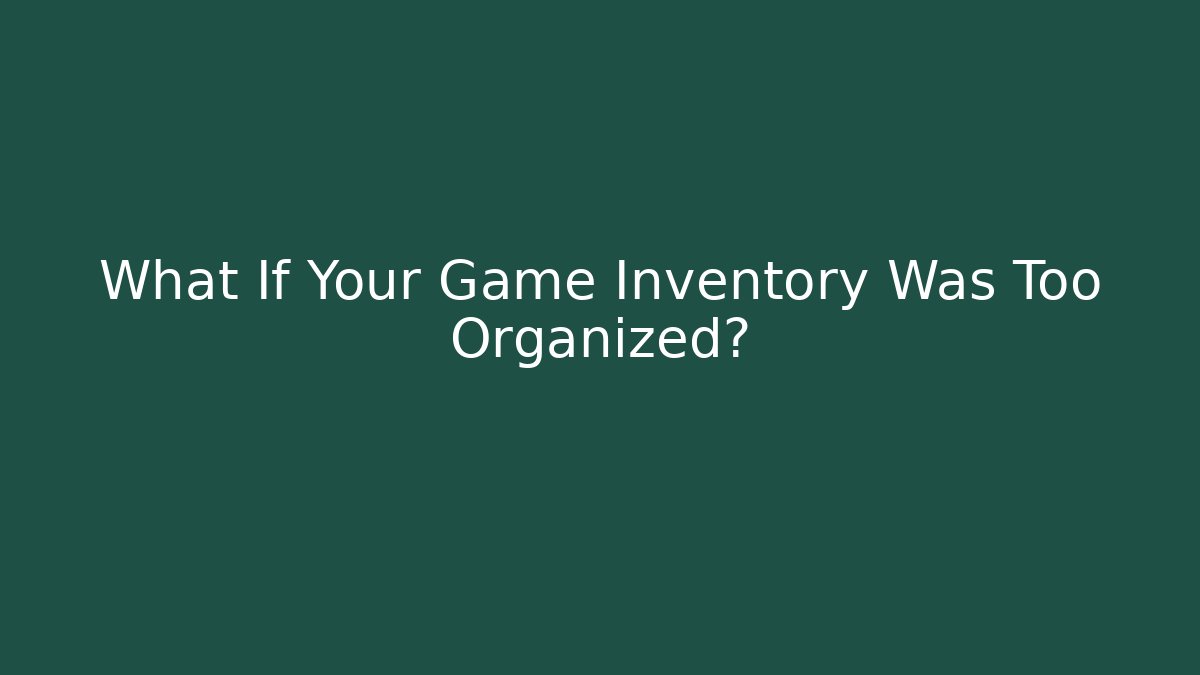 What If Your Game Inventory Was Too Organized?